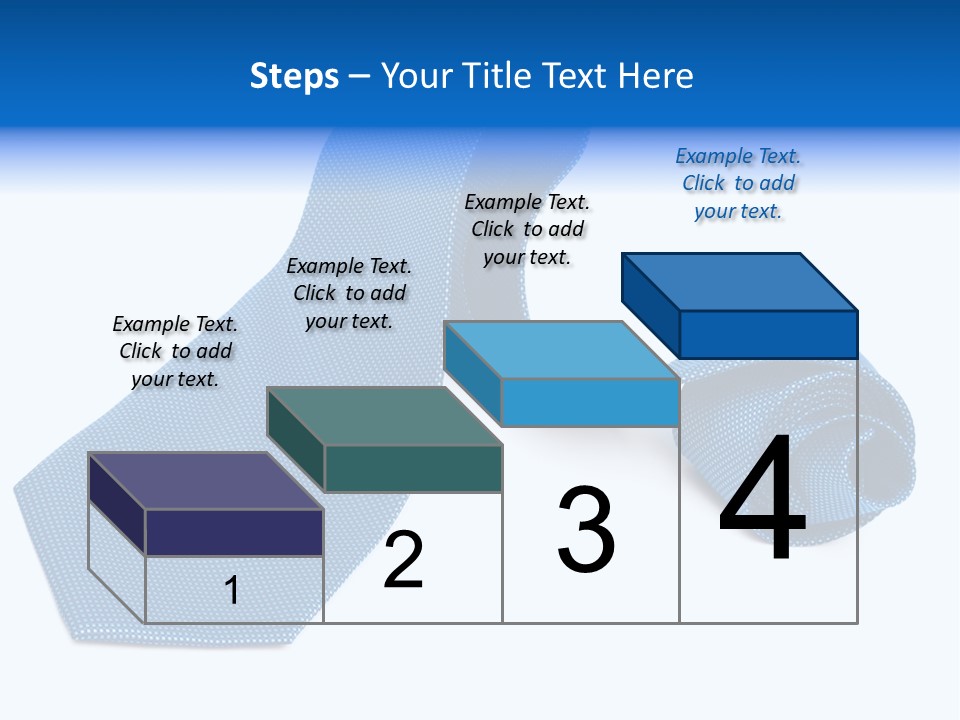 Steps – Your Title Text Here

Example Text. Click to add your text.

Example Text. Click to add your text.

Example Text. Click to add your text.

Example Text. Click to add your text.

1

2

3

4